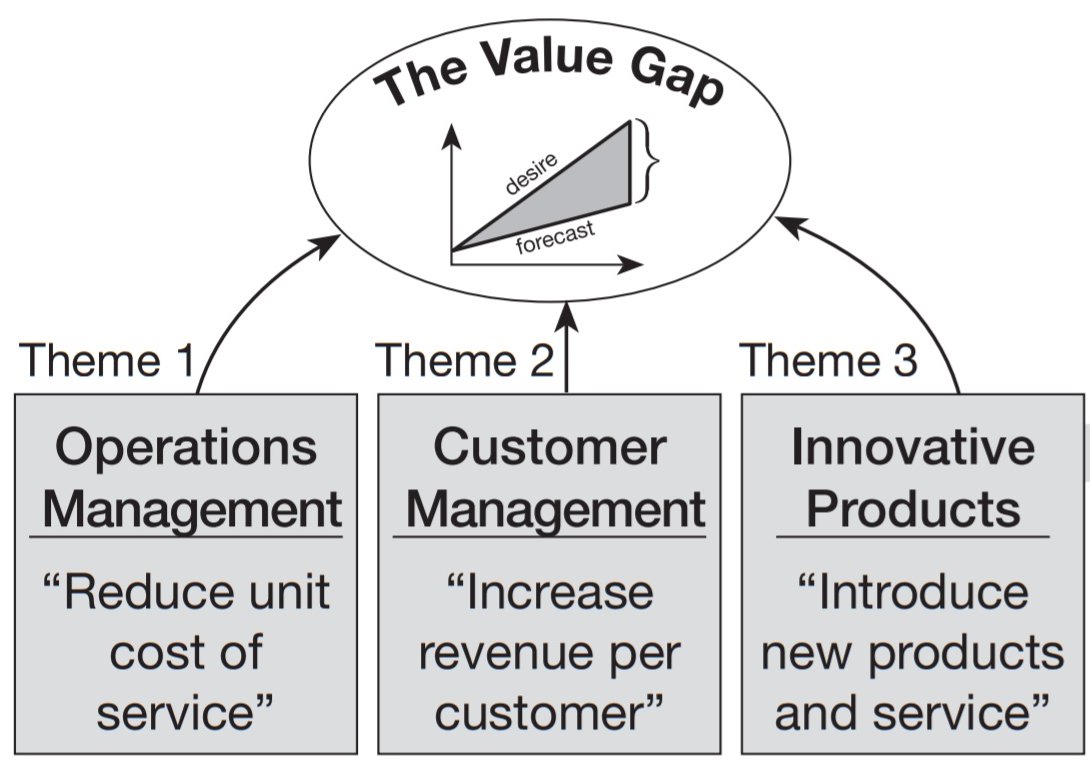 The Value Gap

desire

forecast

Theme 1

Operations Management

“Reduce unit cost of service”

Theme 2

Customer Management

“Increase revenue per customer”

Theme 3

Innovative Products

“Introduce new products and service”